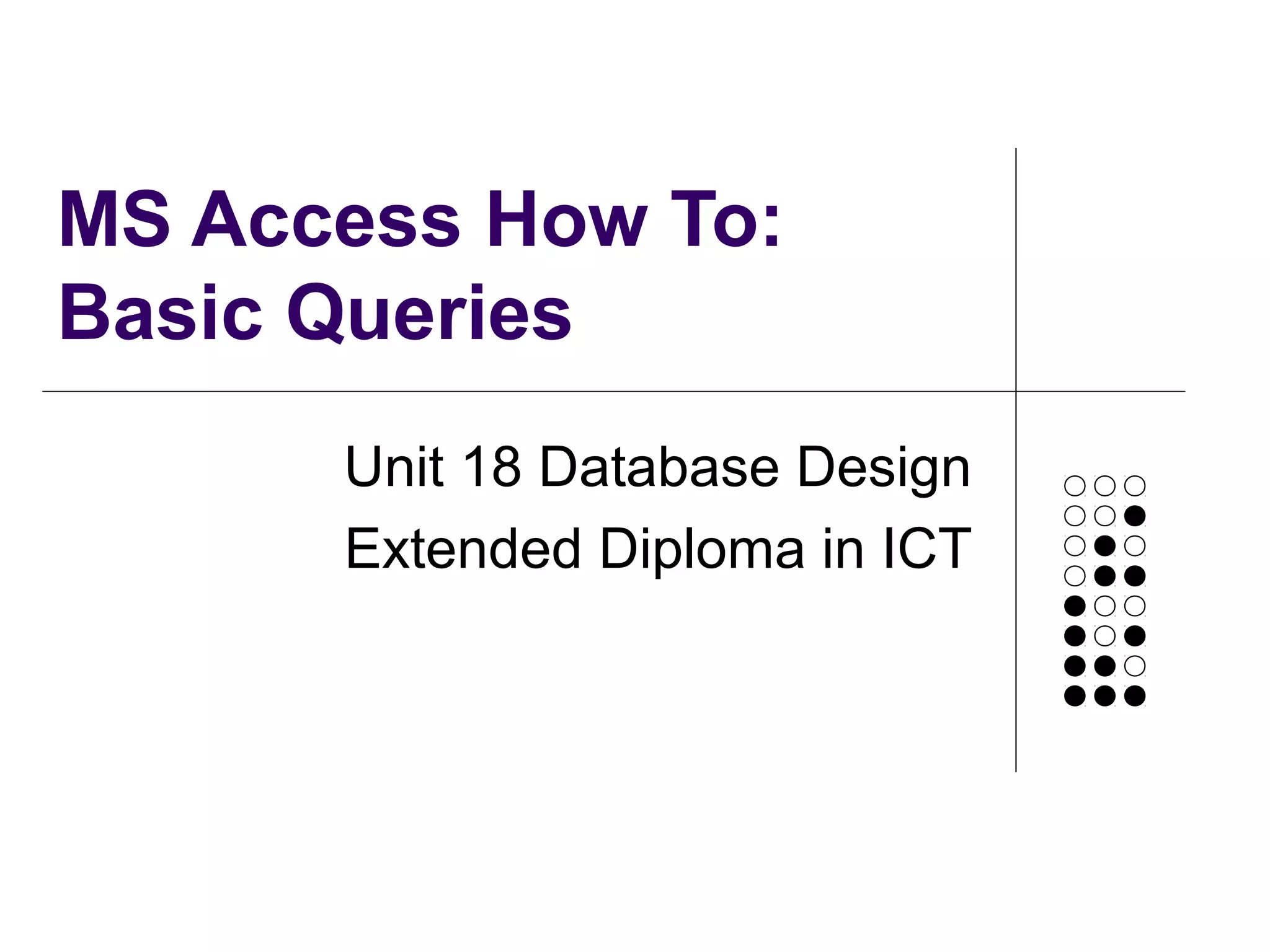 MS Access How To:
Basic Queries

Unit 18 Database Design
Extended Diploma in ICT